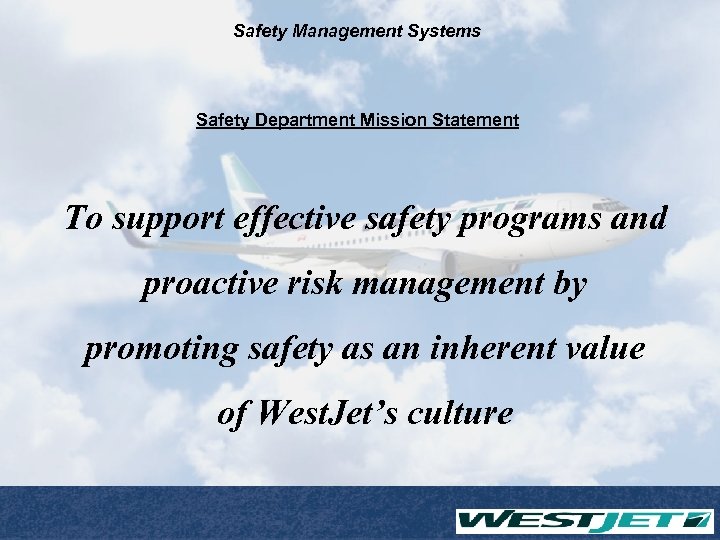 Safety Management Systems

Safety Department Mission Statement

To support effective safety programs and proactive risk management by promoting safety as an inherent value of WestJet's culture

WESTJET